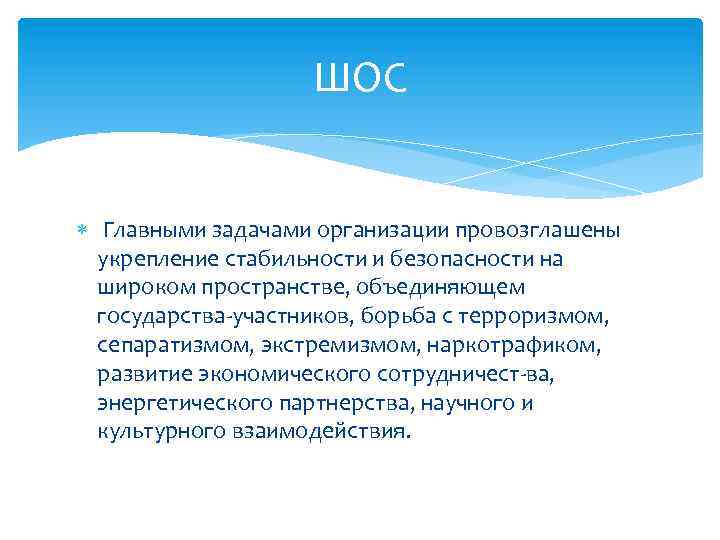 ШОС

Главными задачами организации провозглашены укрепление стабильности и безопасности на широком пространстве, объединяющем государства-участников, борьба с терроризмом, сепаратизмом, экстремизмом, наркотрафиком, развитие экономического сотрудничест-ва, энергетического партнерства, научного и культурного взаимодействия.